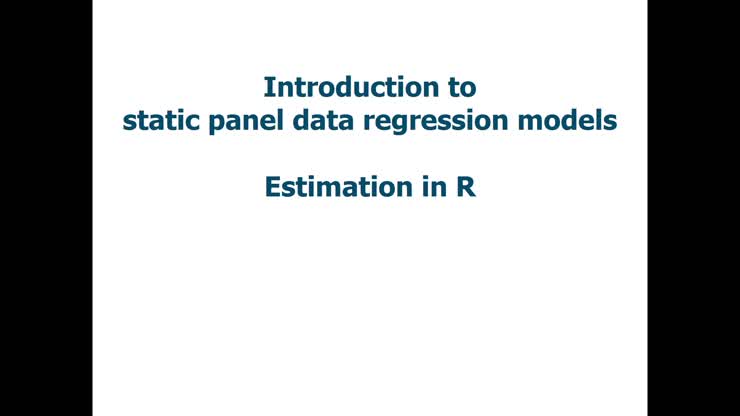 Introduction to
static panel data regression models

Estimation in R